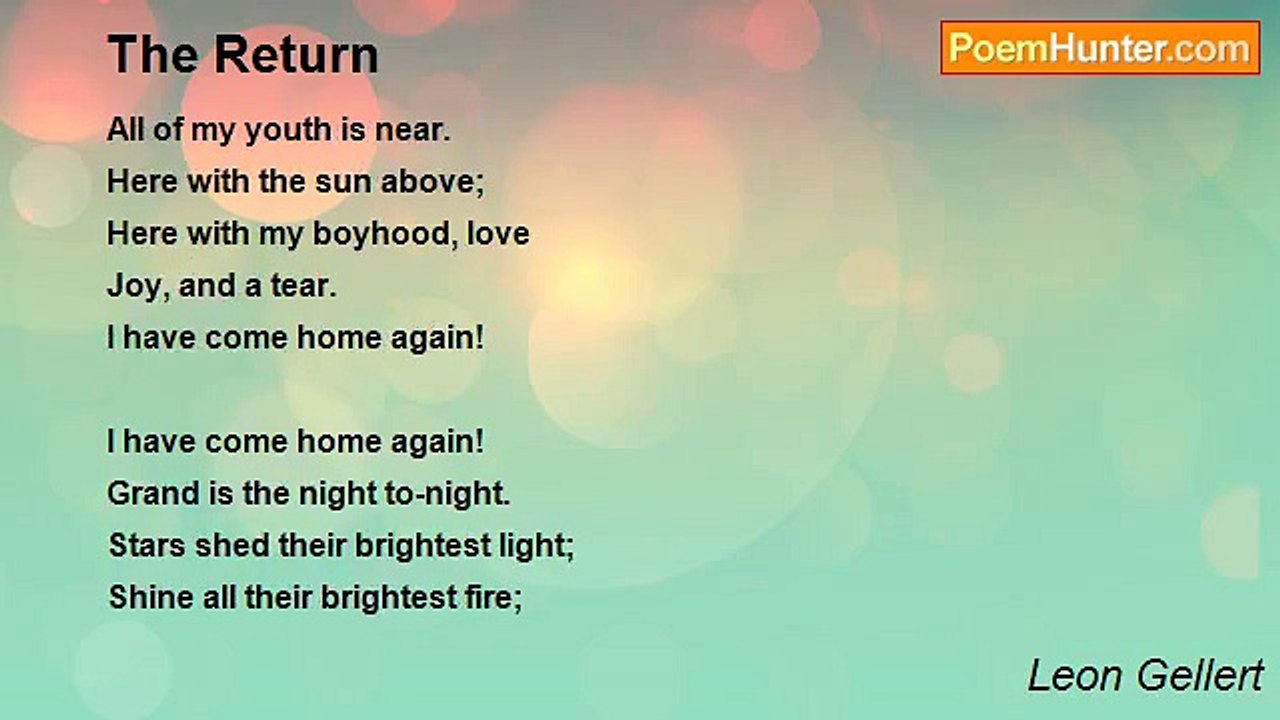 The Return

PoemHunter.com

All of my youth is near.
Here with the sun above;
Here with my boyhood, love
Joy, and a tear.
I have come home again!

I have come home again!
Grand is the night to-night.
Stars shed their brightest light;
Shine all their brightest fire;

Leon Gellert